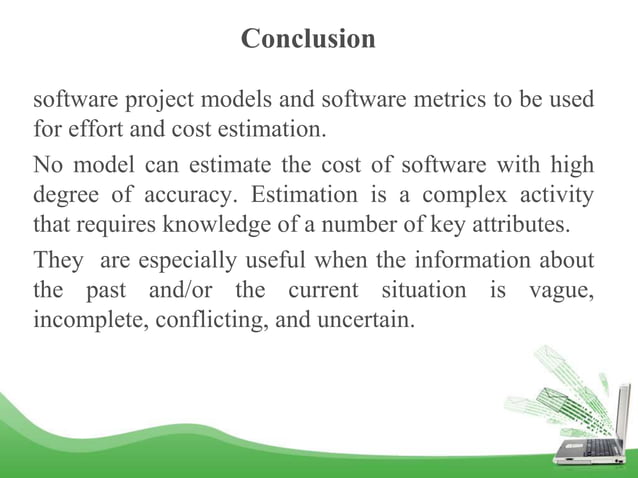 Conclusion

software project models and software metrics to be used for effort and cost estimation.

No model can estimate the cost of software with high degree of accuracy. Estimation is a complex activity that requires knowledge of a number of key attributes.

They are especially useful when the information about the past and/or the current situation is vague, incomplete, conflicting, and uncertain.